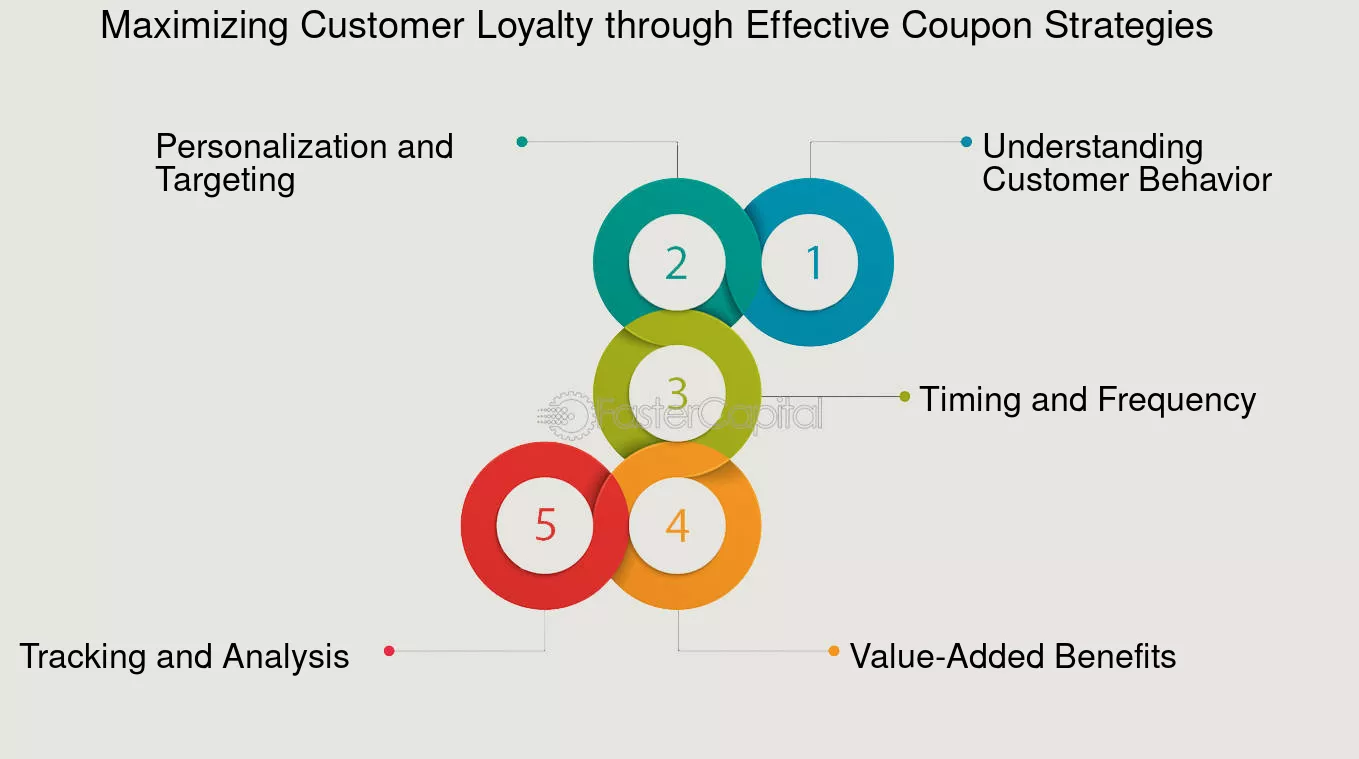 Maximizing Customer Loyalty through Effective Coupon Strategies

Personalization and Targeting

2

1

Understanding Customer Behavior

3

Timing and Frequency

FasterCapital

5

4

Tracking and Analysis

Value-Added Benefits